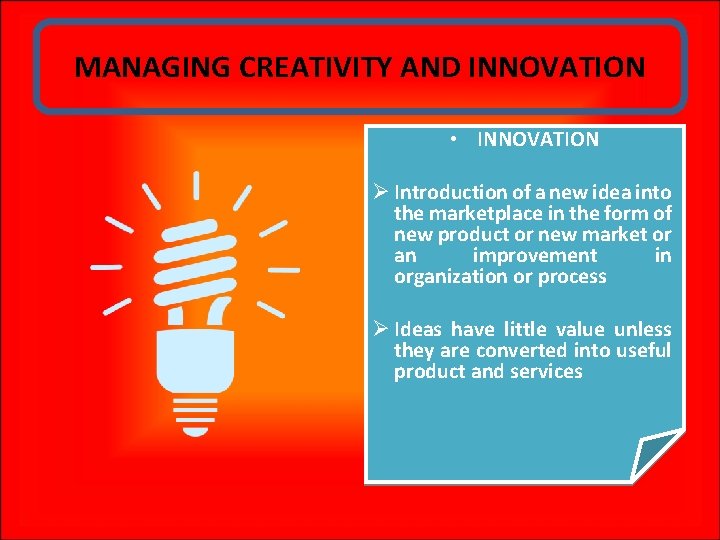 MANAGING CREATIVITY AND INNOVATION

• INNOVATION

➢ Introduction of a new idea into the marketplace in the form of new product or new market or an improvement in organization or process

➢ Ideas have little value unless they are converted into useful product and services